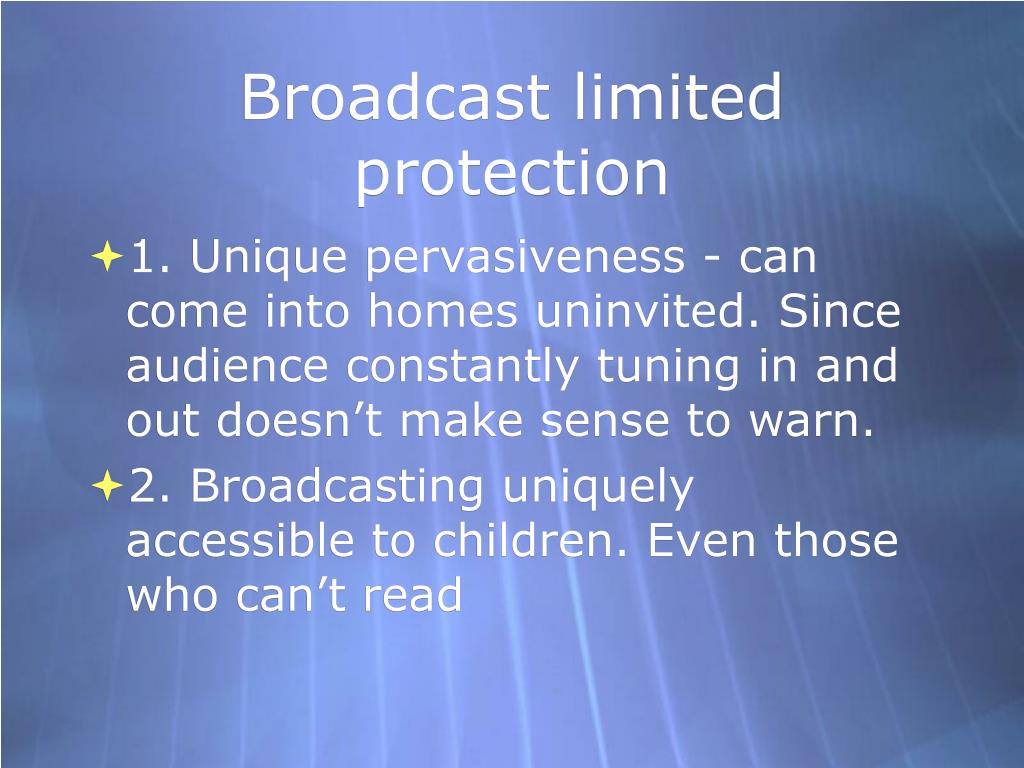 Broadcast limited protection

1. Unique pervasiveness - can come into homes uninvited. Since audience constantly tuning in and out doesn’t make sense to warn.

2. Broadcasting uniquely accessible to children. Even those who can’t read